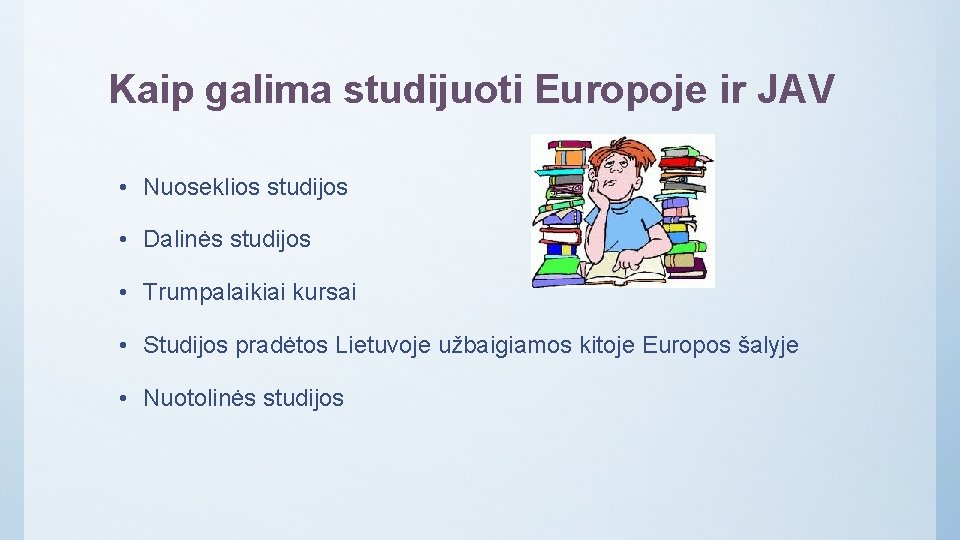 Kaip galima studijuoti Europoje ir JAV

• Nuoseklios studijos

• Dalinės studijos

• Trumpalaikiai kursai

• Studijos pradėtos Lietuvoje užbaigiamos kitoje Europos šalyje

• Nuotolinės studijos